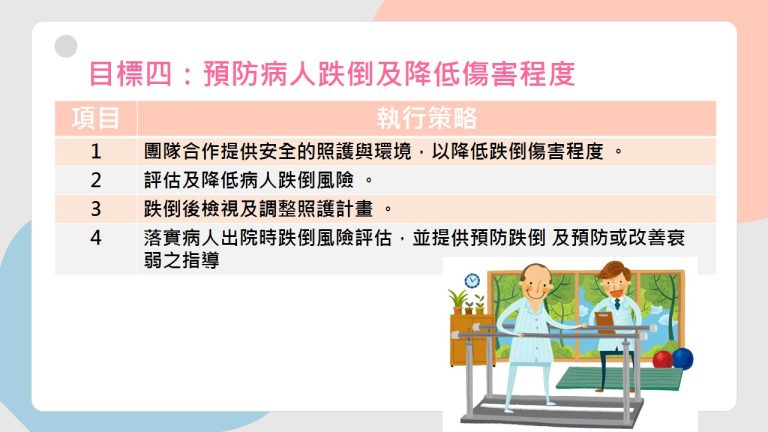 目標四：預防病人跌倒及降低傷害程度

| 項目 | 執行策略 |
|---|---|
| 1 | 團隊合作提供安全的照護與環境，以降低跌倒傷害程度 。 |
| 2 | 評估及降低病人跌倒風險 。 |
| 3 | 跌倒後檢視及調整照護計畫 。 |
| 4 | 落實病人出院時跌倒風險評估，並提供預防跌倒 及預防或改善衰弱之指導 |